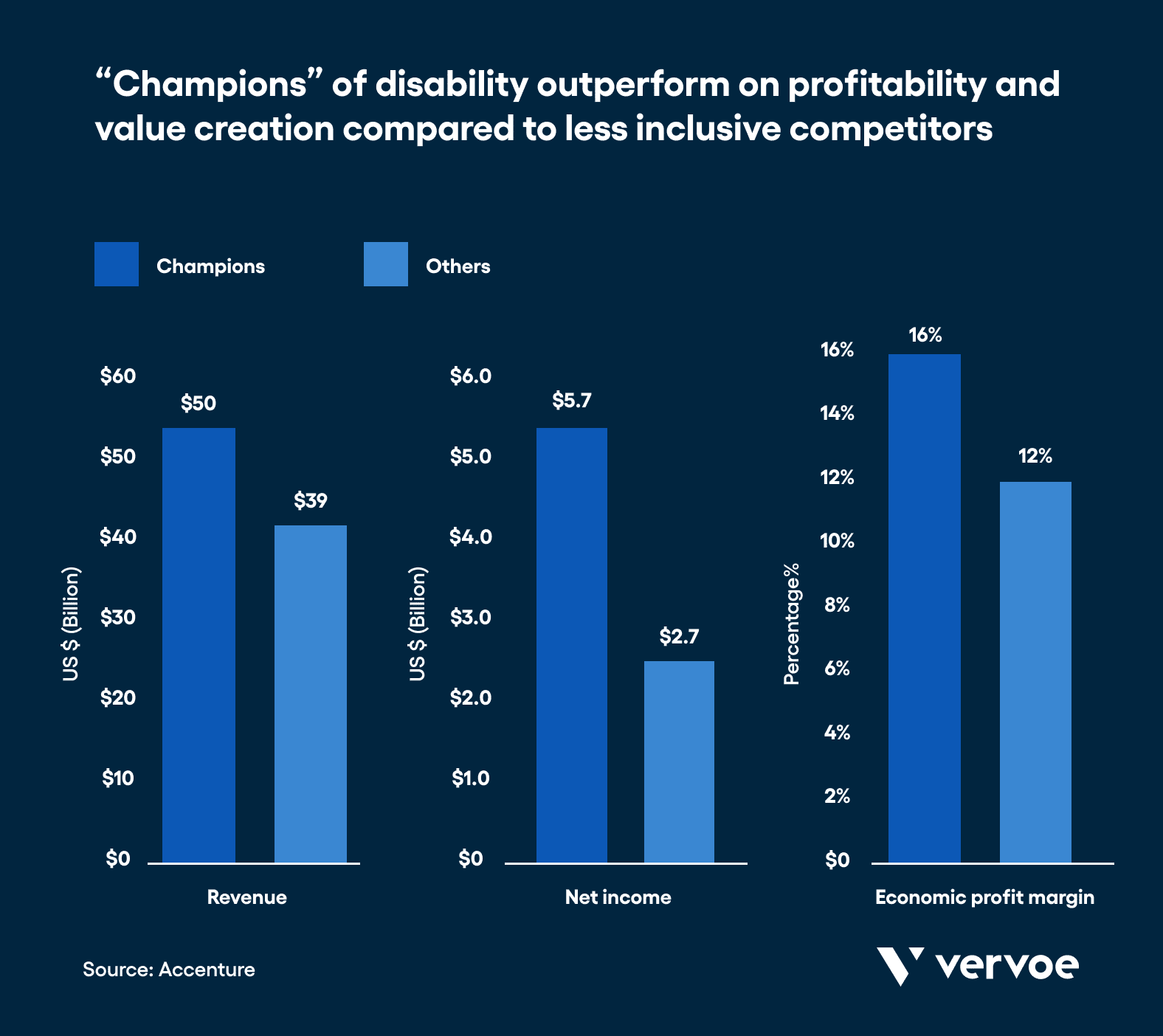 “Champions” of disability outperform on profitability and value creation compared to less inclusive competitors

Champions

Others

US $ (Billion)

$60
$50
$40
$30
$20
$10
$0

$50
$39

Revenue

US $ (Billion)

$6.0
$5.0
$4.0
$3.0
$2.0
$1.0
$0

$5.7
$2.7

Net income

Percentage%

16%
14%
12%
10%
8%
6%
4%
2%
$0

16%
12%

Economic profit margin

Source: Accenture

vervoe